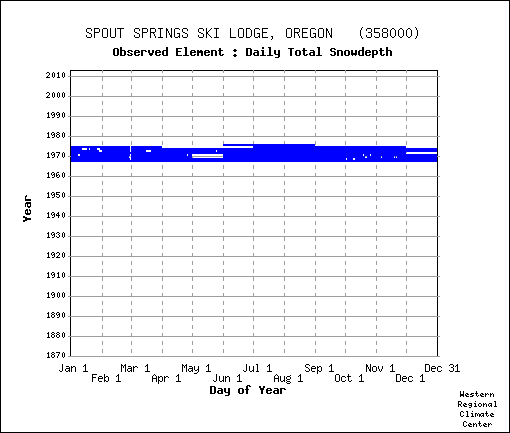 SPOUT SPRINGS SKI LODGE, OREGON (358000)
Observed Element : Daily Total Snowdepth

Year

2010
2000
1990
1980
1970
1960
1950
1940
1930
1920
1910
1900
1890
1880
1870

Jan 1
Feb 1
Mar 1
Apr 1
May 1
Jun 1
Jul 1
Aug 1
Sep 1
Oct 1
Nov 1
Dec 1
Dec 31

Day of Year

Western
Regional
Climate
Center